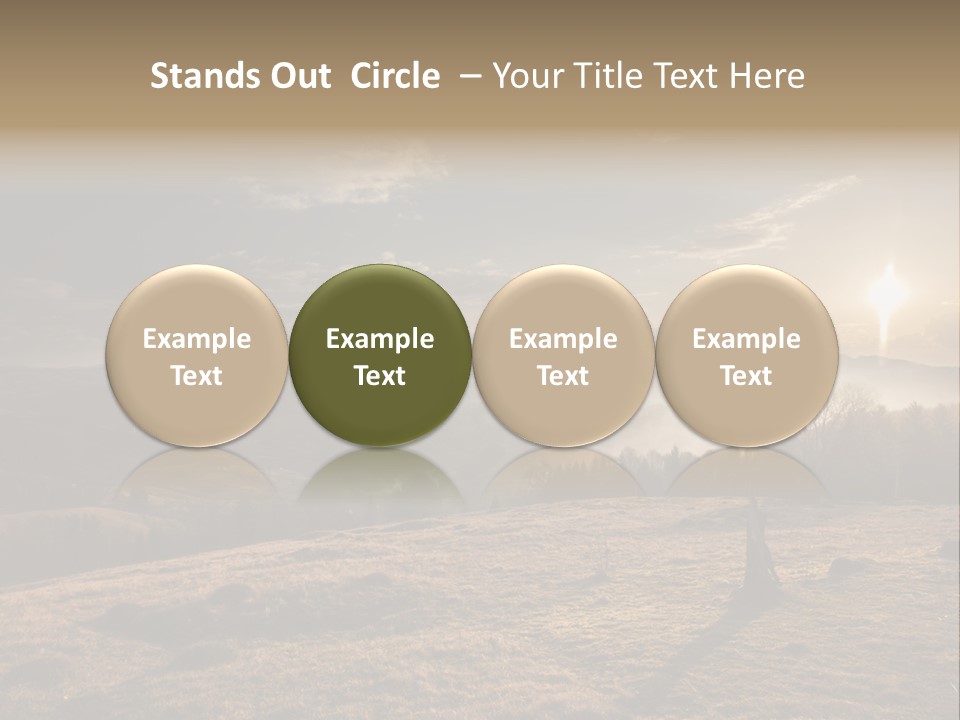 Stands Out Circle – Your Title Text Here

Example Text

Example Text

Example Text

Example Text